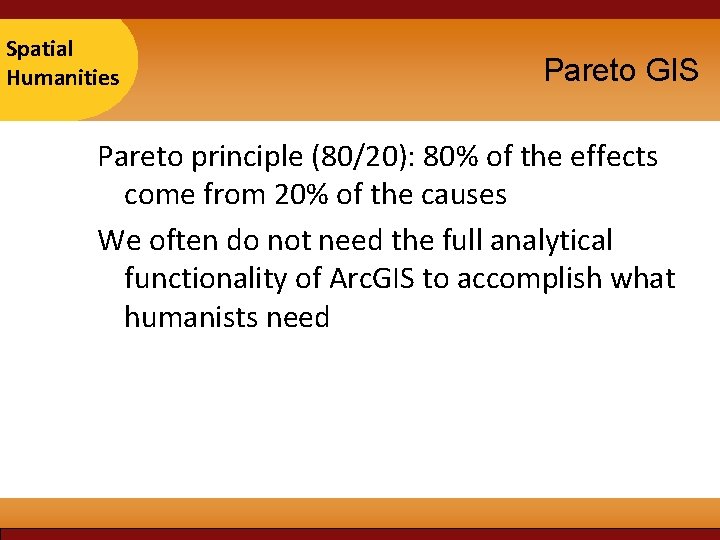 Spatial Humanities

Pareto GIS

Pareto principle (80/20): 80% of the effects come from 20% of the causes

We often do not need the full analytical functionality of ArcGIS to accomplish what humanists need